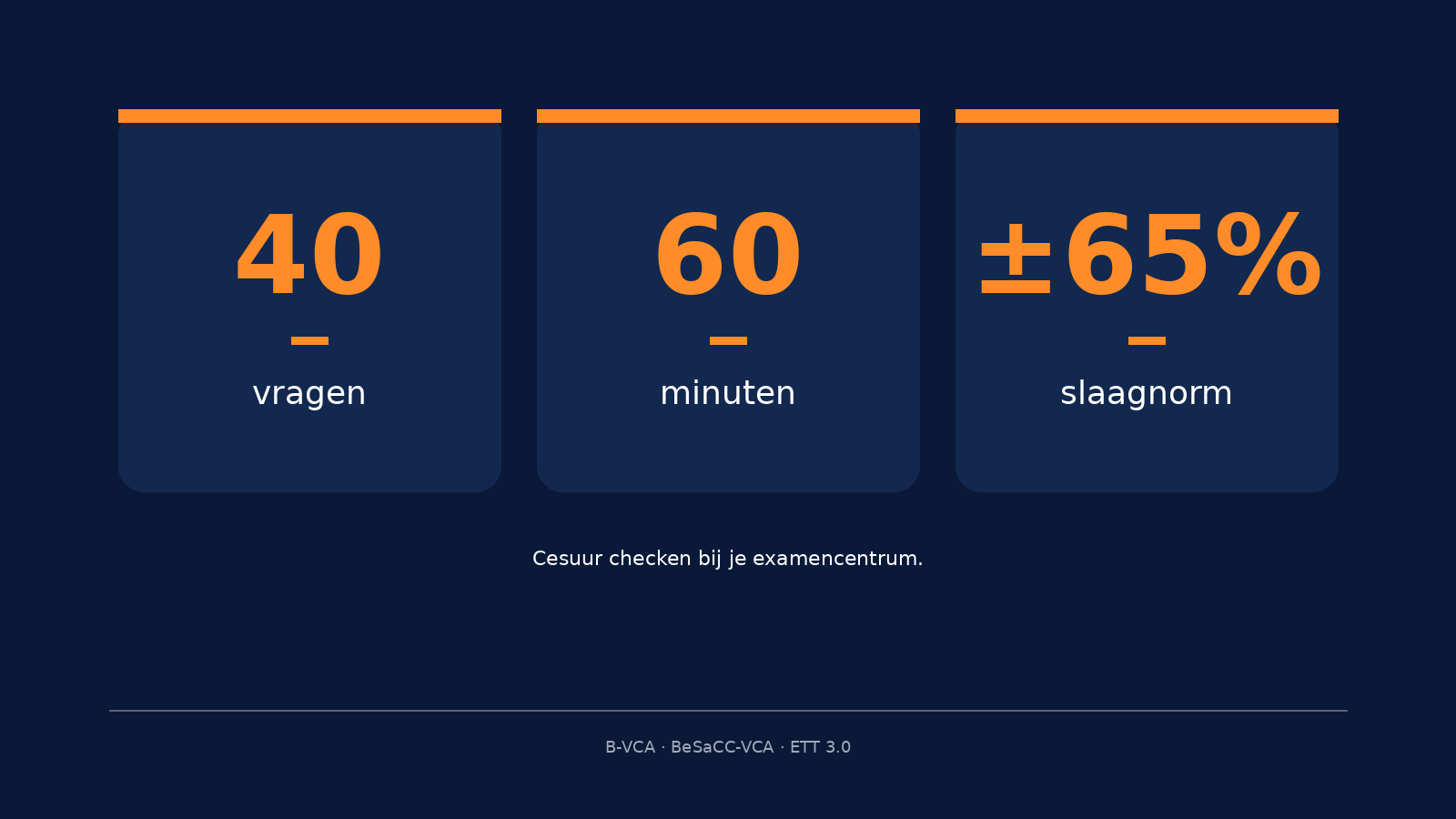 40
vragen

60
minuten

±65%
slaagnorm

Cesuur checken bij je examencentrum.

B-VCA · BeSaCC-VCA · ETT 3.0